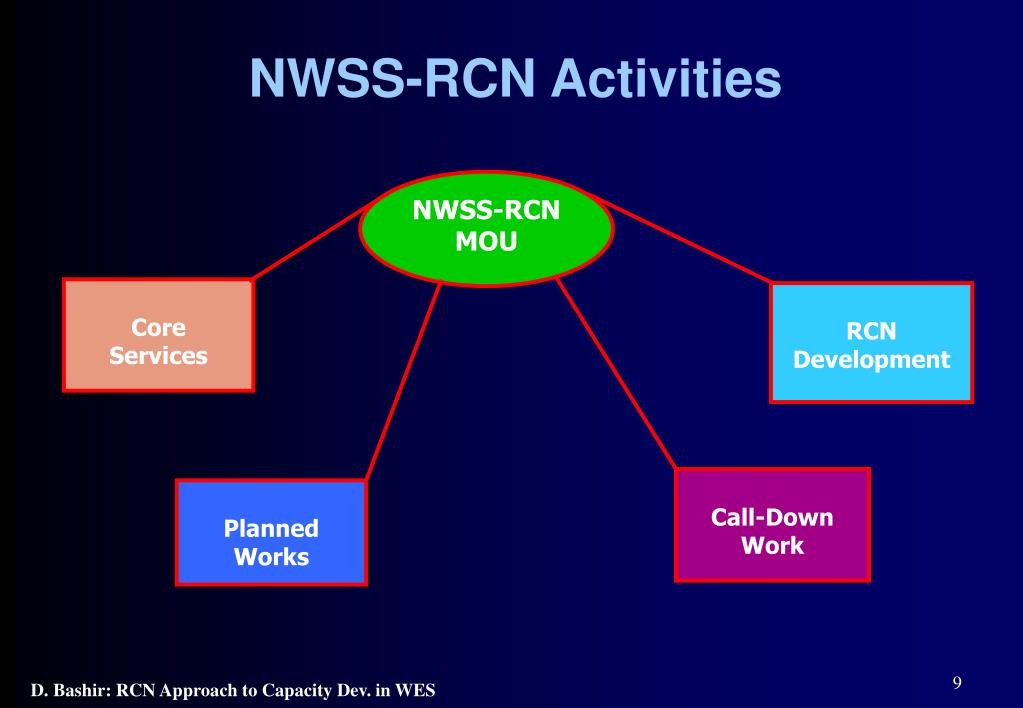 NWSS-RCN Activities

NWSS-RCN MOU

Core Services

RCN Development

Planned Works

Call-Down Work

D. Bashir: RCN Approach to Capacity Dev. in WES

9